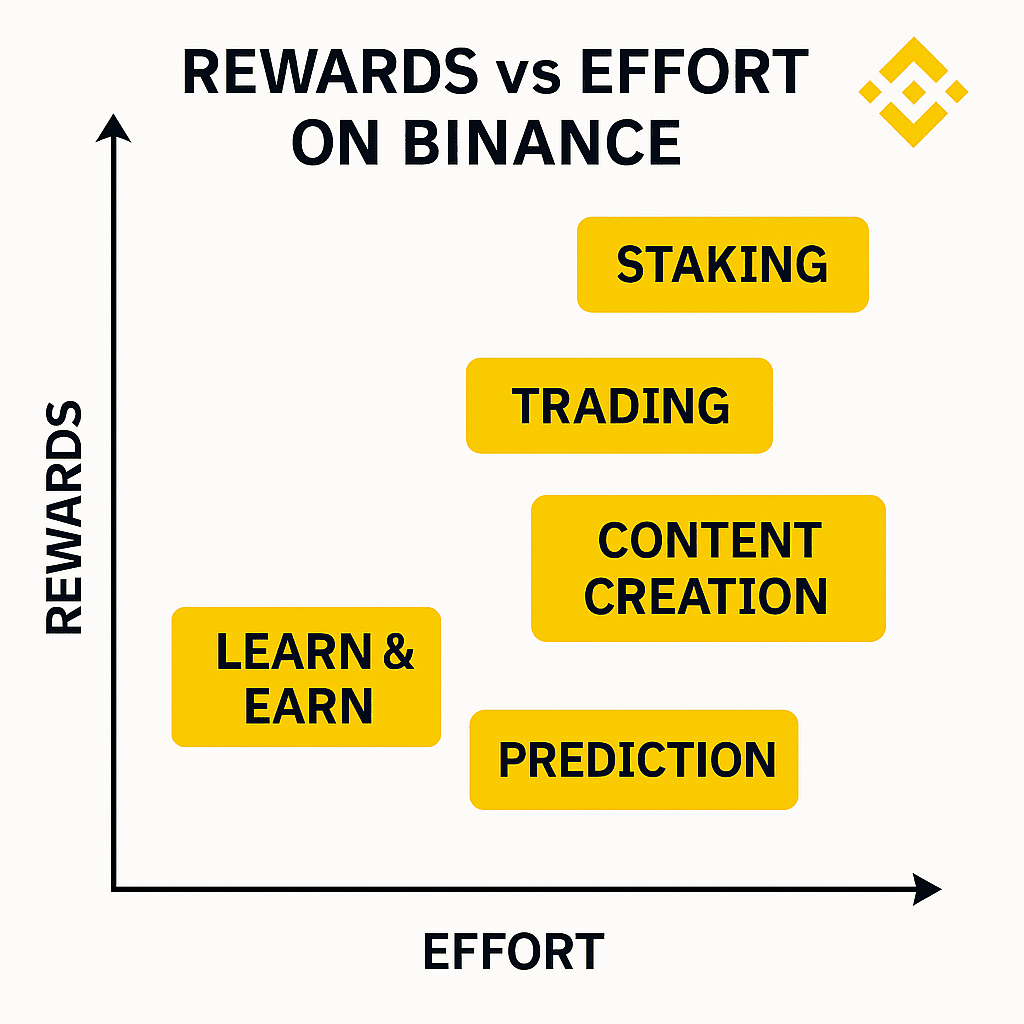 REWARDS vs EFFORT ON BINANCE

REWARDS

STAKING

TRADING

CONTENT CREATION

LEARN & EARN

PREDICTION

EFFORT